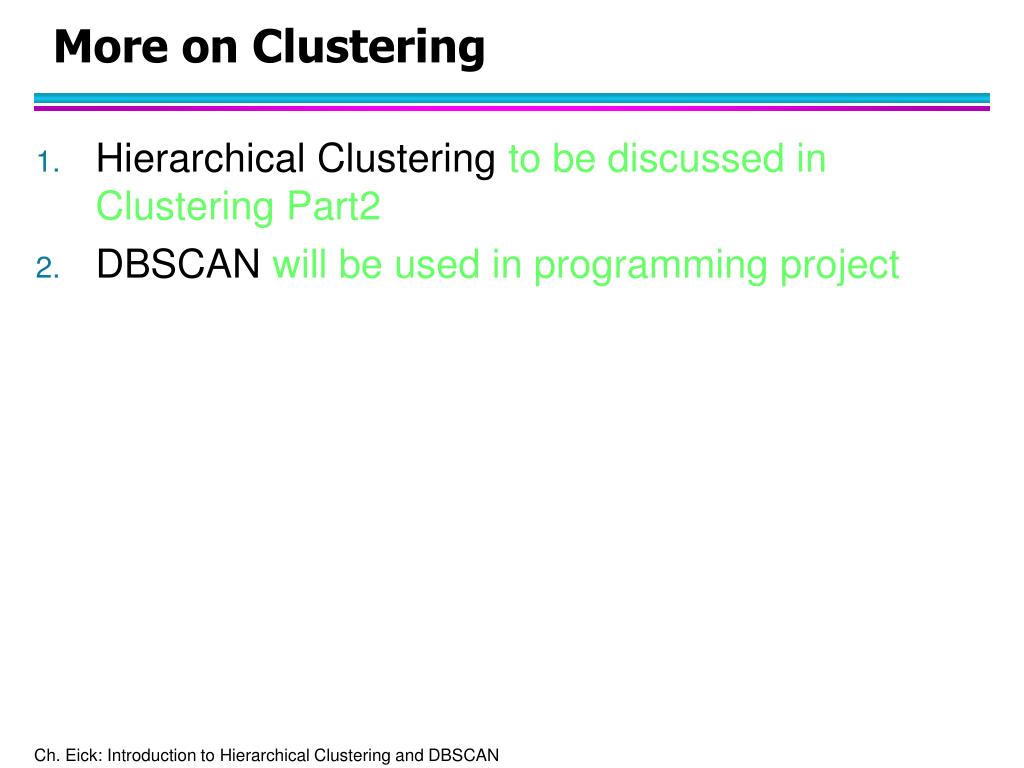 More on Clustering

1. Hierarchical Clustering to be discussed in Clustering Part2
2. DBSCAN will be used in programming project

Ch. Eick: Introduction to Hierarchical Clustering and DBSCAN